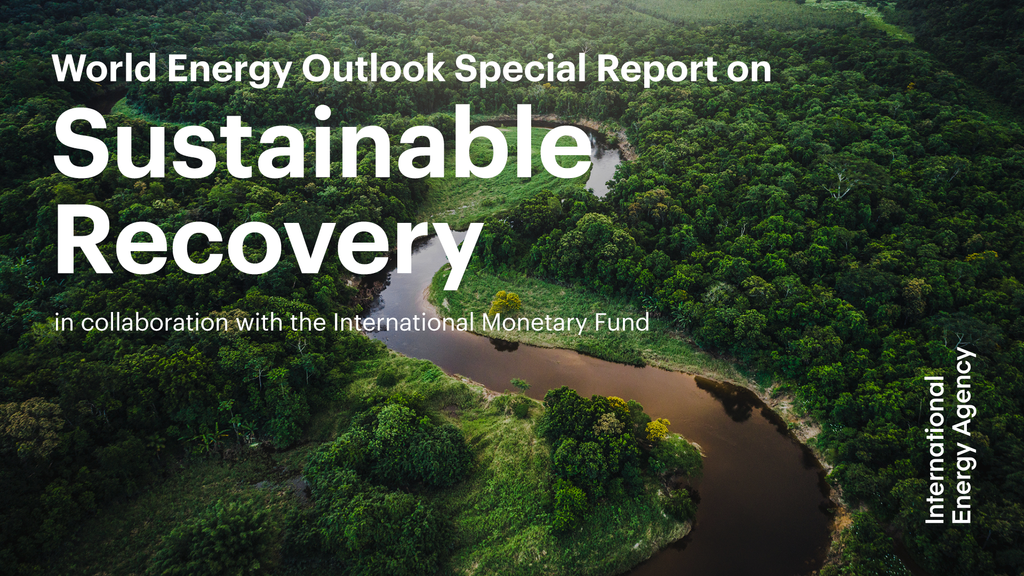 World Energy Outlook Special Report on

Sustainable Recovery

in collaboration with the International Monetary Fund

International Energy Agency